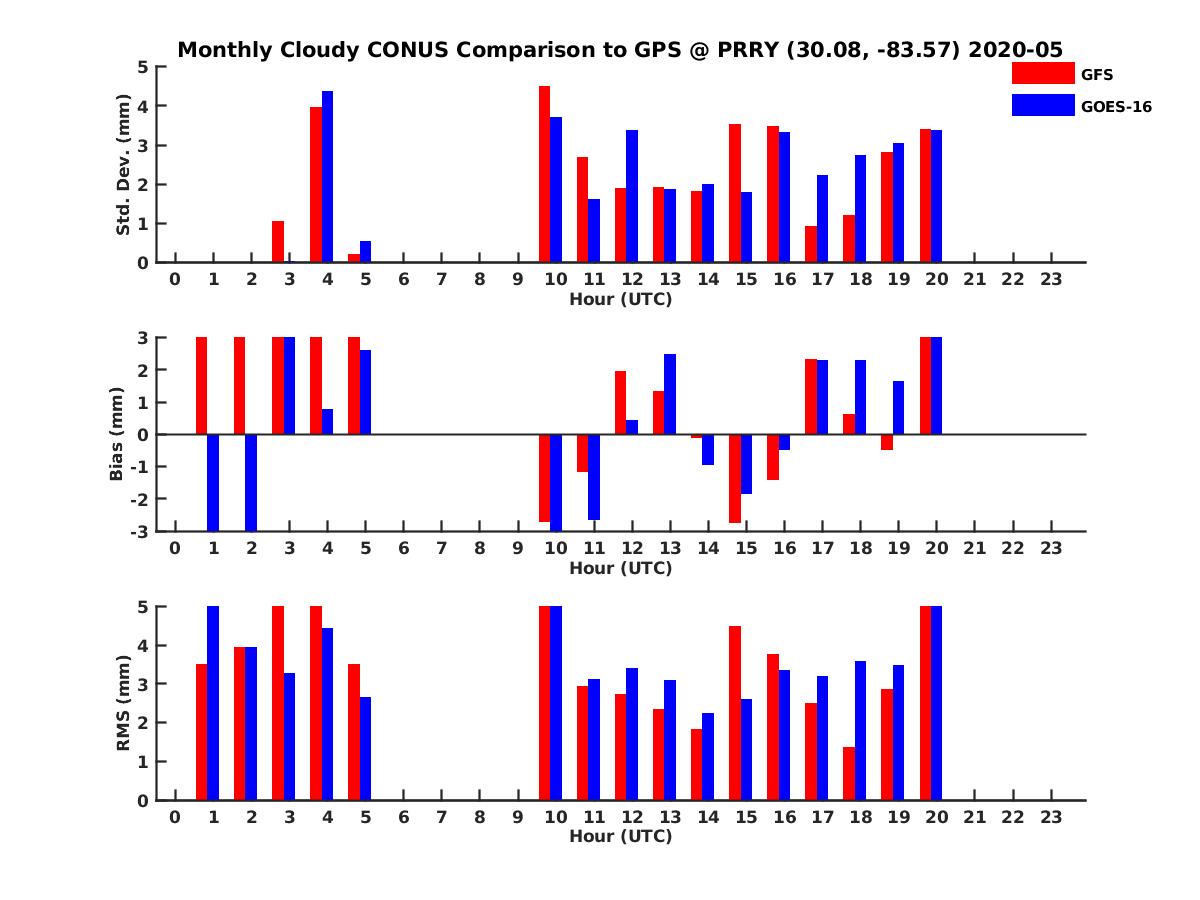 Monthly Cloudy CONUS Comparison to GPS @ PRRY (30.08, -83.57) 2020-05

GFS
GOES-16

Std. Dev. (mm)
5
4
3
2
1
0
0 1 2 3 4 5 6 7 8 9 10 11 12 13 14 15 16 17 18 19 20 21 22 23
Hour (UTC)

Bias (mm)
3
2
1
0
-1
-2
-3
0 1 2 3 4 5 6 7 8 9 10 11 12 13 14 15 16 17 18 19 20 21 22 23
Hour (UTC)

RMS (mm)
5
4
3
2
1
0
0 1 2 3 4 5 6 7 8 9 10 11 12 13 14 15 16 17 18 19 20 21 22 23
Hour (UTC)